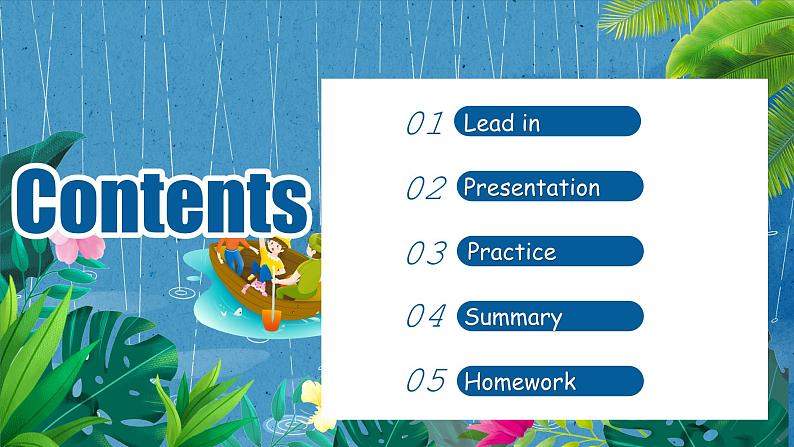 Contents

01 Lead in

02 Presentation

03 Practice

04 Summary

05 Homework